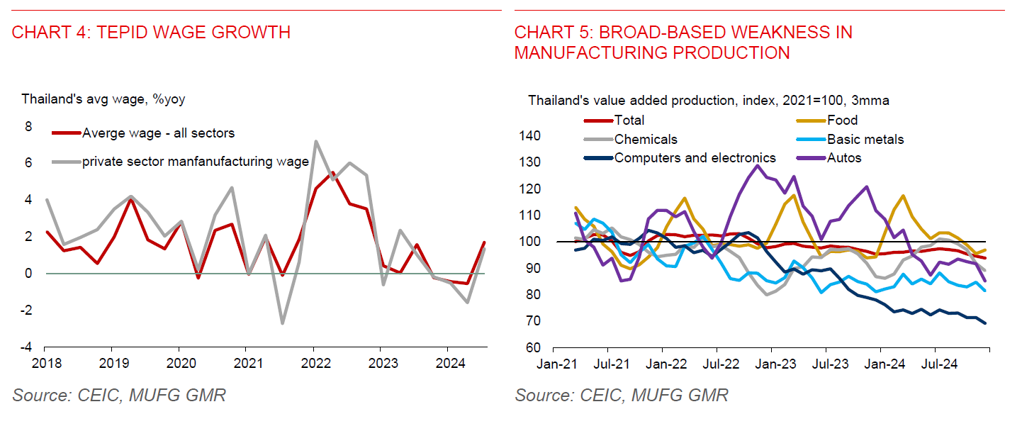 CHART 4: TEPID WAGE GROWTH

Thailand's avg wage, %yoy

Averge wage - all sectors
private sector manfanufacturing wage

8
6
4
2
0
-2
-4

2018 2019 2020 2021 2022 2023 2024

Source: CEIC, MUFG GMR

CHART 5: BROAD-BASED WEAKNESS IN MANUFACTURING PRODUCTION

Thailand's value added production, index, 2021=100, 3mma

Total
Food
Chemicals
Basic metals
Computers and electronics
Autos

140
130
120
110
100
90
80
70
60

Jan-21 Jul-21 Jan-22 Jul-22 Jan-23 Jul-23 Jan-24 Jul-24

Source: CEIC, MUFG GMR